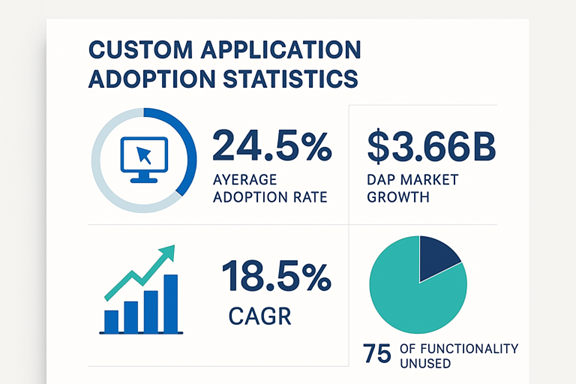 CUSTOM APPLICATION ADOPTION STATISTICS

24.5%
AYERAGE ADOPTION RATE

$3.66B
DAP MARKET GROWTH

18.5%
CAGR

75 OF FUNCTIONALITY UNUSED